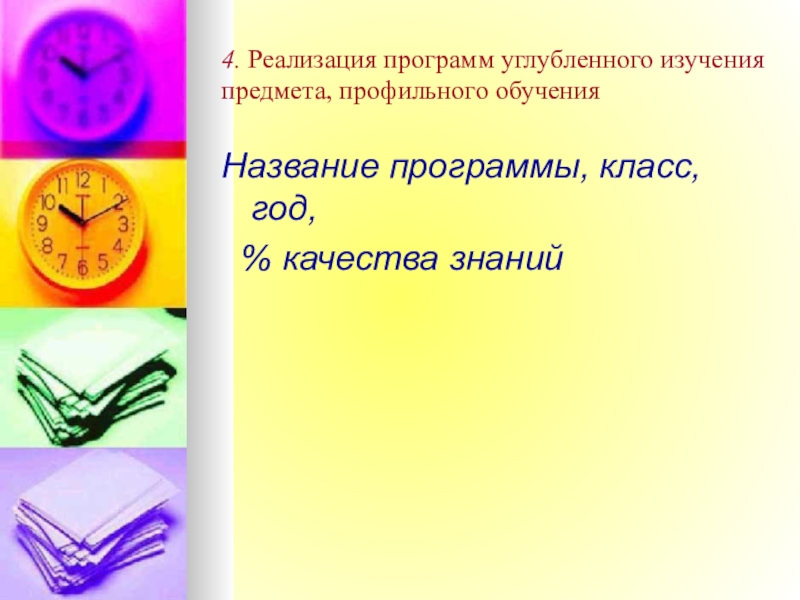 4. Реализация программ углубленного изучения предмета, профильного обучения

Название программы, класс, год,

% качества знаний